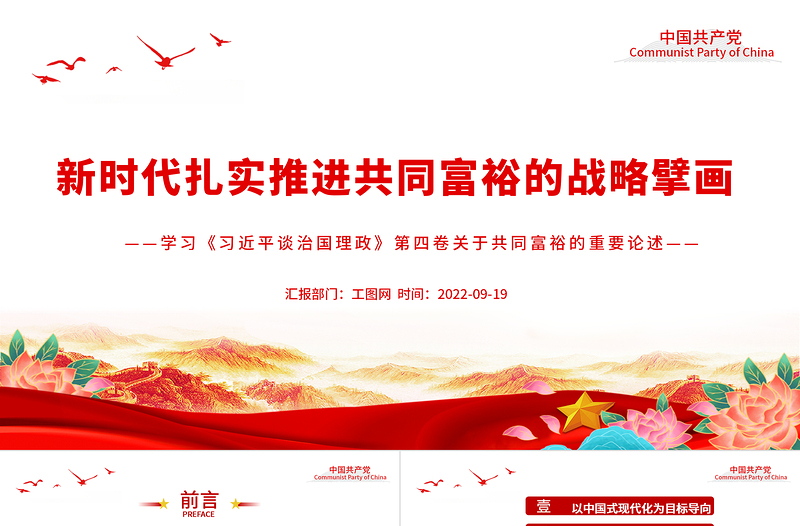 中国共产党
Communist Party of China

新时代扎实推进共同富裕的战略擘画

——学习《习近平谈治国理政》第四卷关于共同富裕的重要论述——

汇报部门：工图网 时间：2022-09-19

中国共产党
Communist Party of China

前言
PREFACE

中国共产党
Communist Party of China

壹 以中国式现代化为目标导向